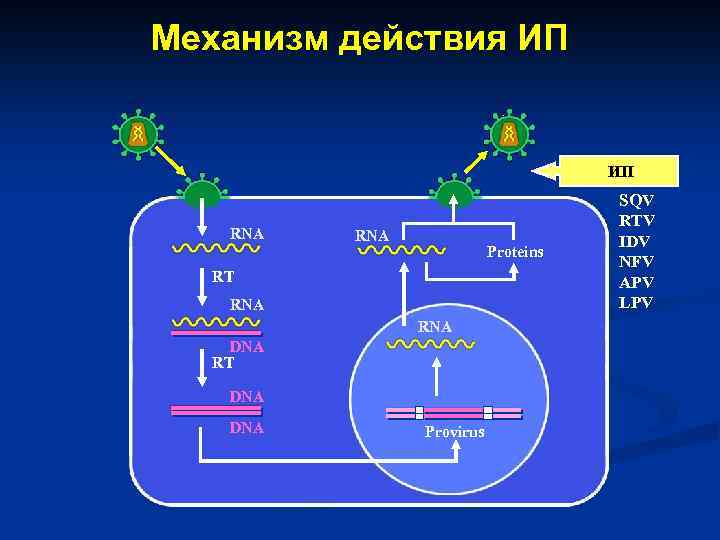 Механизм действия ИП

ИП

SQV
RTV
IDV
NFV
APV
LPV

RNA
RT
RNA
DNA
RT
DNA
DNA

RNA
Proteins
RNA
Provirus